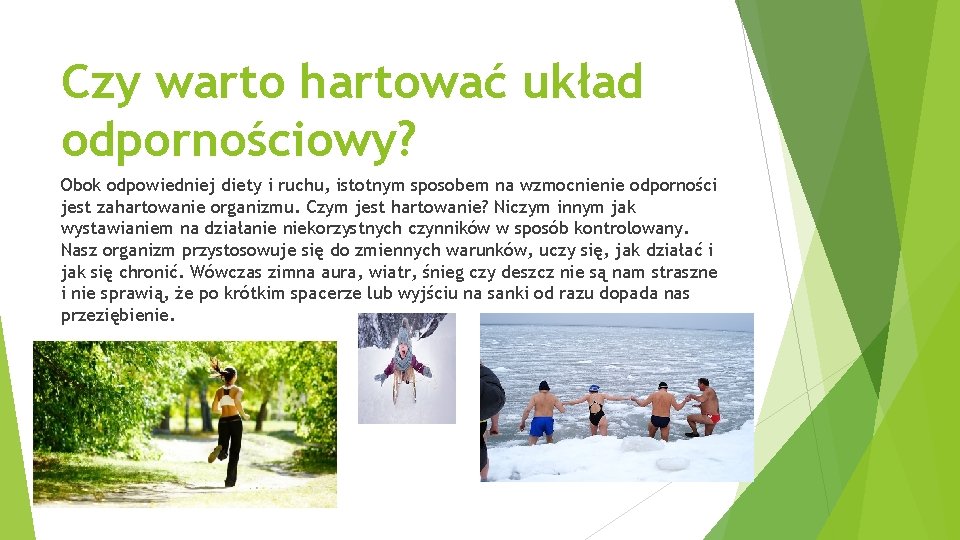 Czy warto hartować układ odpornościowy?

Obok odpowiedniej diety i ruchu, istotnym sposobem na wzmocnienie odporności jest zahartowanie organizmu. Czym jest hartowanie? Niczym innym jak wystawianiem na działanie niekorzystnych czynników w sposób kontrolowany. Nasz organizm przystosowuje się do zmiennych warunków, uczy się, jak działać i jak się chronić. Wówczas zimna aura, wiatr, śnieg czy deszcz nie są nam straszne i nie sprawią, że po krótkim spacerze lub wyjściu na sanki od razu dopada nas przeziębienie.